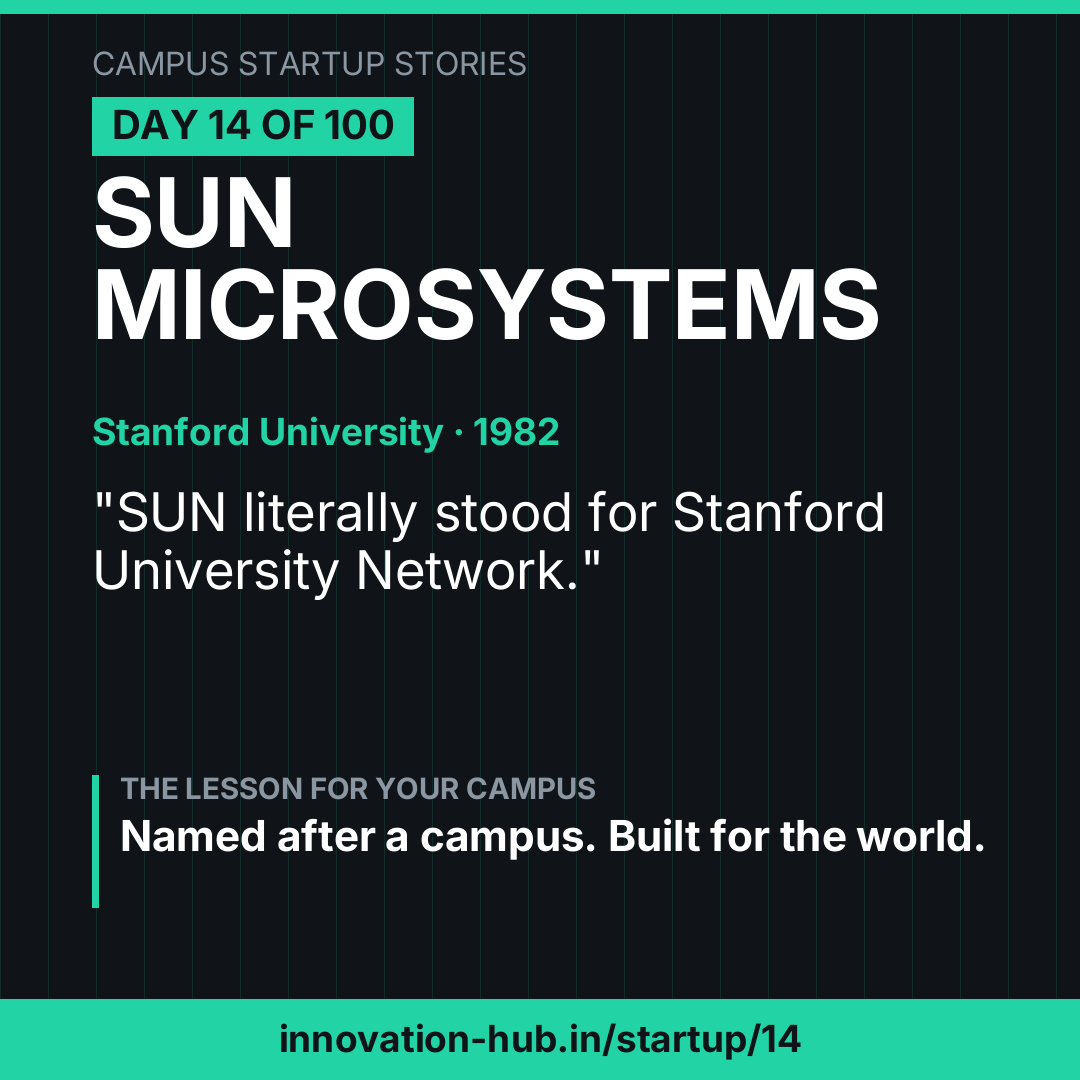 CAMPUS STARTUP STORIES

DAY 14 OF 100

SUN MICROSYSTEMS

Stanford University · 1982

"SUN literally stood for Stanford University Network."

THE LESSON FOR YOUR CAMPUS

Named after a campus. Built for the world.

innovation-hub.in/startup/14